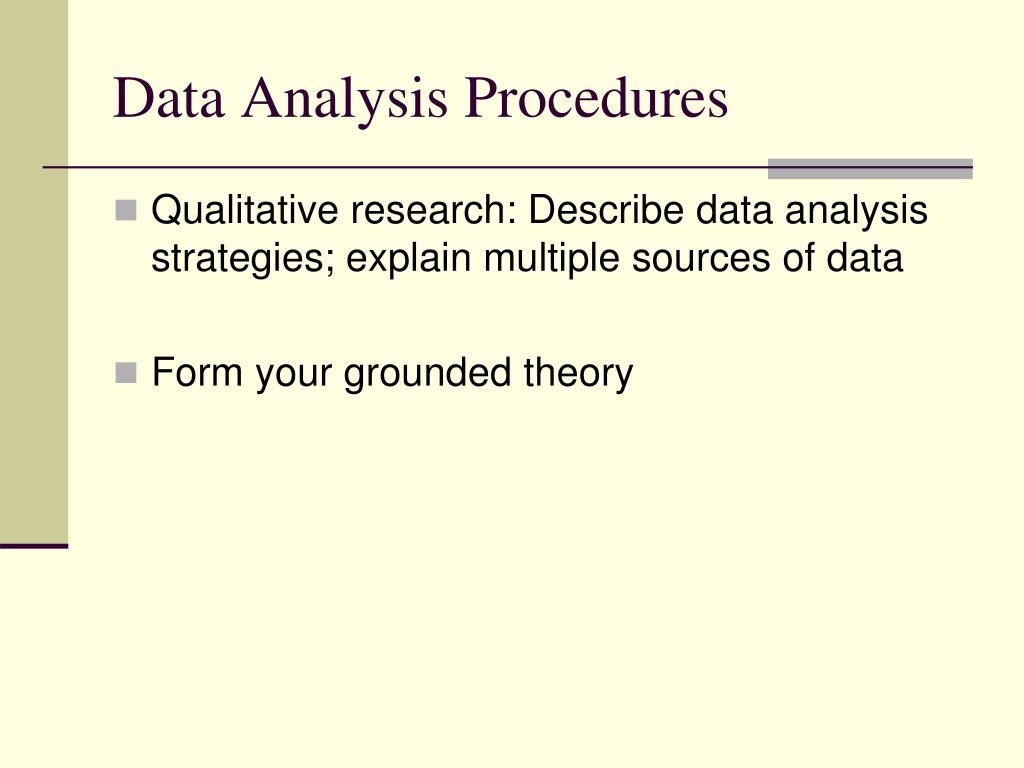 Data Analysis Procedures

Qualitative research: Describe data analysis strategies; explain multiple sources of data

Form your grounded theory